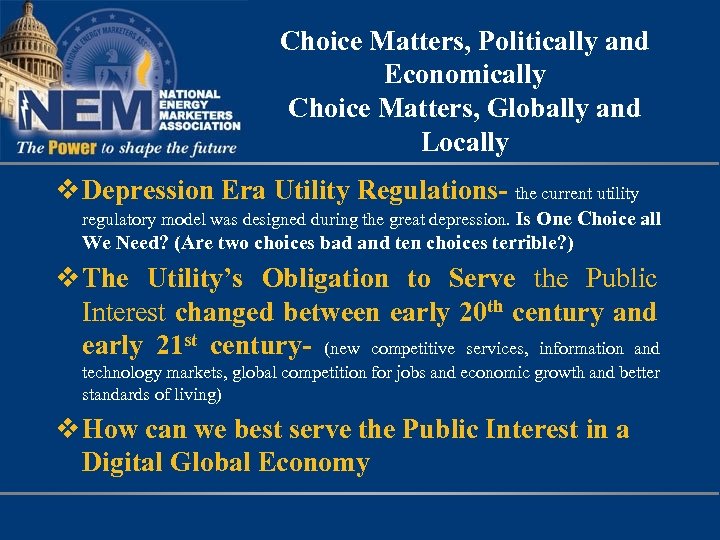 NATIONAL ENERGY MARKETERS ASSOCIATION

NEM NATIONAL ENERGY MARKETERS ASSOCIATION

The Power to shape the future

Choice Matters, Politically and Economically
Choice Matters, Globally and Locally

❖ Depression Era Utility Regulations- the current utility regulatory model was designed during the great depression. Is One Choice all We Need? (Are two choices bad and ten choices terrible?)

❖ The Utility's Obligation to Serve the Public Interest changed between early 20$^{th}$ century and early 21$^{st}$ century- (new competitive services, information and technology markets, global competition for jobs and economic growth and better standards of living)

❖ How can we best serve the Public Interest in a Digital Global Economy